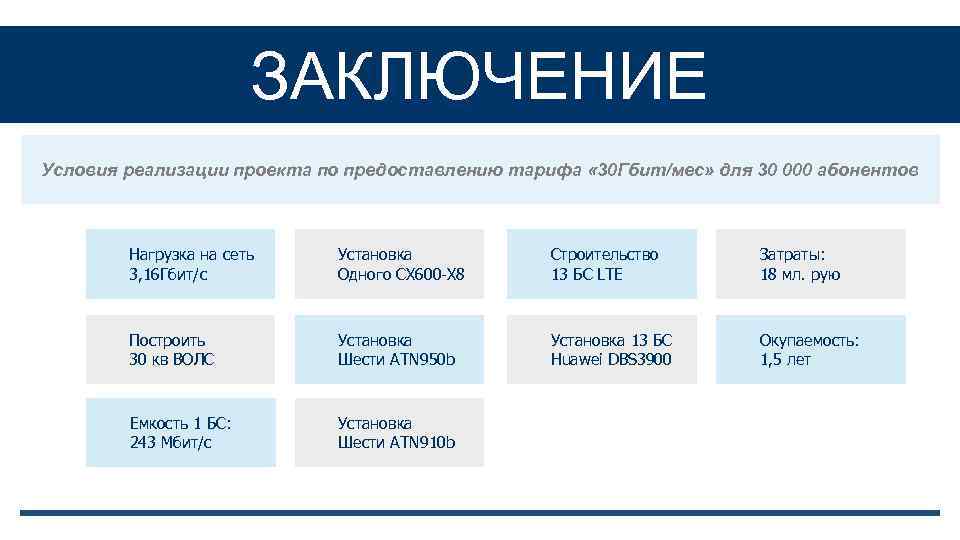 ЗАКЛЮЧЕНИЕ

Условия реализации проекта по предоставлению тарифа «30Гбит/мес» для 30 000 абонентов

Нагрузка на сеть 3,16Гбит/с

Установка Одного CX600-X8

Строительство 13 БС LTE

Затраты: 18 мл. рую

Построить 30 кв ВОЛС

Установка Шести ATN950b

Установка 13 БС Huawei DBS3900

Окупаемость: 1,5 лет

Емкость 1 БС: 243 Мбит/с

Установка Шести ATN910b